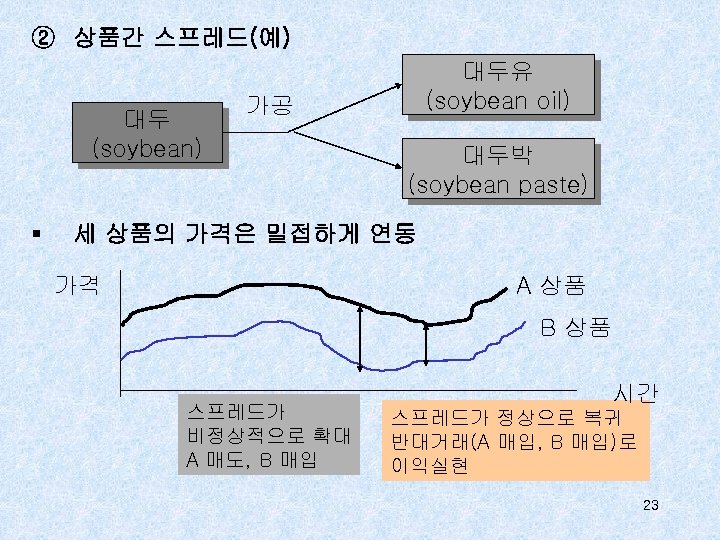 ② 상품간 스프레드(예)

대두
(soybean)

가공

대두유
(soybean oil)

대두박
(soybean paste)

▪ 세 상품의 가격은 밀접하게 연동

가격

A 상품

B 상품

시간

스프레드가
비정상적으로 확대
A 매도, B 매입

스프레드가 정상으로 복귀
반대거래(A 매입, B 매입)로
이익실현

23